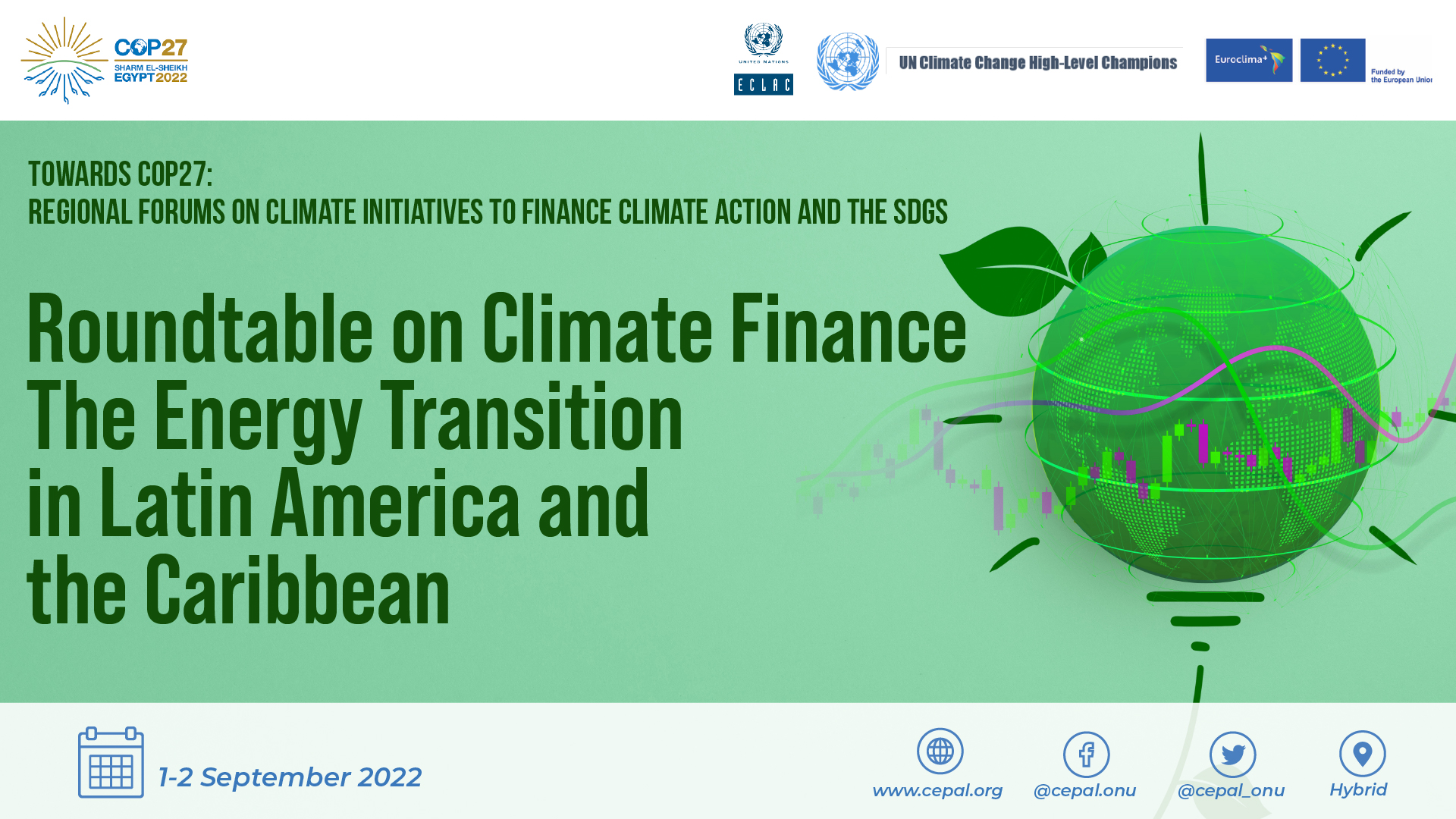 COP27
SHARM EL-SHEIKH
EGYPT 2022

UNITED NATIONS
ECLAC

UN Climate Change High-Level Champions

Euroclima+

Funded by the European Union

TOWARDS COP27:
REGIONAL FORUMS ON CLIMATE INITIATIVES TO FINANCE CLIMATE ACTION AND THE SDGS

Roundtable on Climate Finance
The Energy Transition in Latin America and the Caribbean

1-2 September 2022

www.cepal.org

@cepal.onu

@cepal_onu

Hybrid